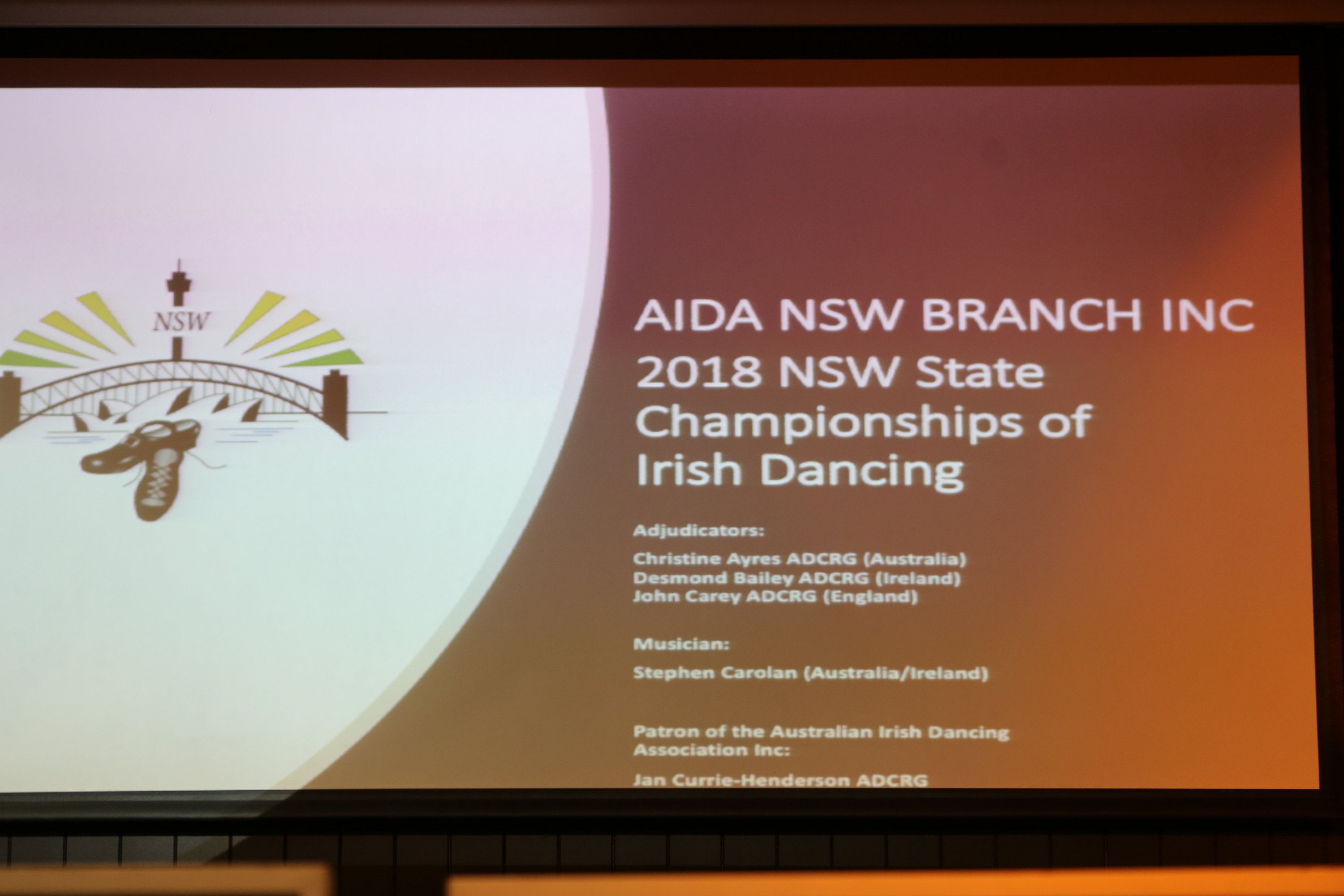 NSW

AIDA NSW BRANCH INC

2018 NSW State Championships of Irish Dancing

Adjudicators:

Christine Ayres ADCRG (Australia)
Desmond Bailey ADCRG (Ireland)
John Carey ADCRG (England)

Musician:

Stephen Carolan (Australia/Ireland)

Patron of the Australian Irish Dancing Association Inc:

Jan Currie-Henderson ADCRG